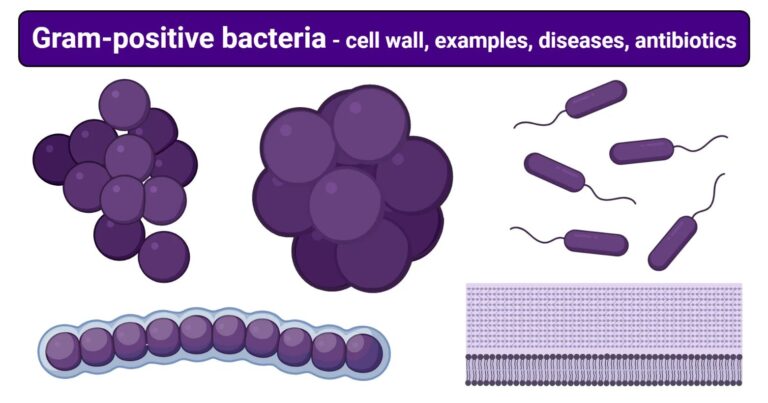 Gram-positive bacteria - cell wall, examples, diseases, antibiotics